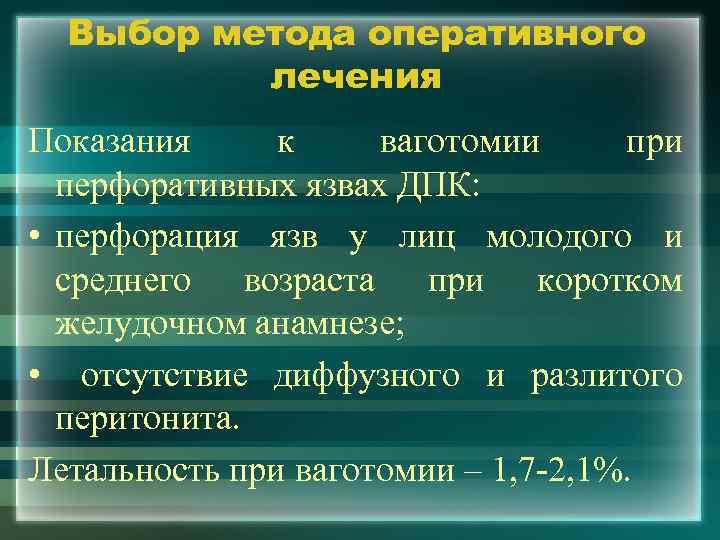 Выбор метода оперативного лечения

Показания к ваготомии при перфоративных язвах ДПК:

• перфорация язв у лиц молодого и среднего возраста при коротком желудочном анамнезе;

• отсутствие диффузного и разлитого перитонита.

Летальность при ваготомии – 1,7-2,1%.